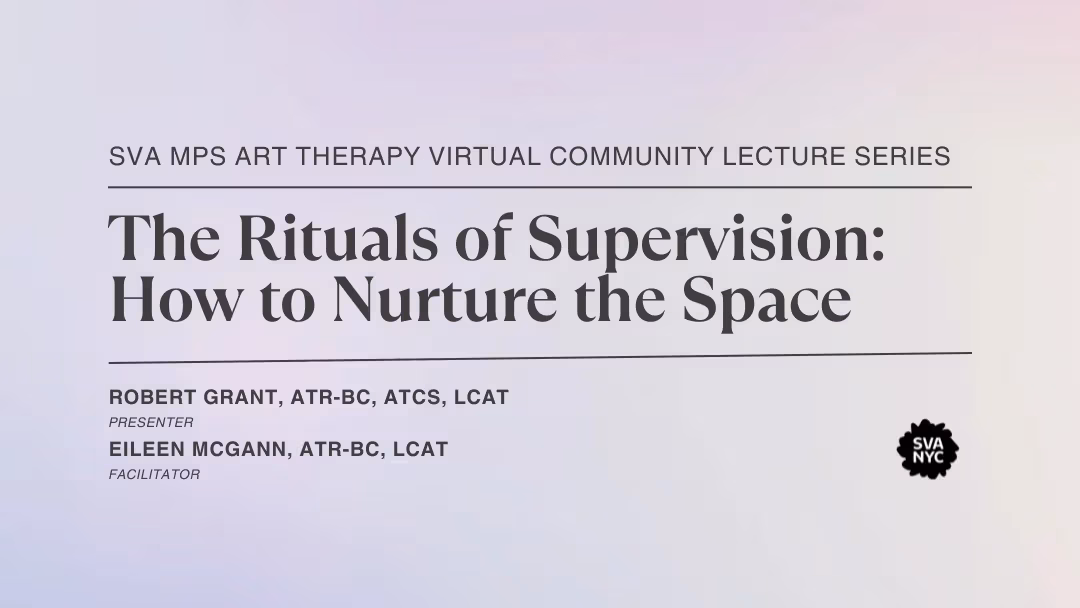 SVA MPS ART THERAPY VIRTUAL COMMUNITY LECTURE SERIES

The Rituals of Supervision: How to Nurture the Space

ROBERT GRANT, ATR-BC, ATCS, LCAT
PRESENTER
EILEEN MCGANN, ATR-BC, LCAT
FACILITATOR

SVA NYC